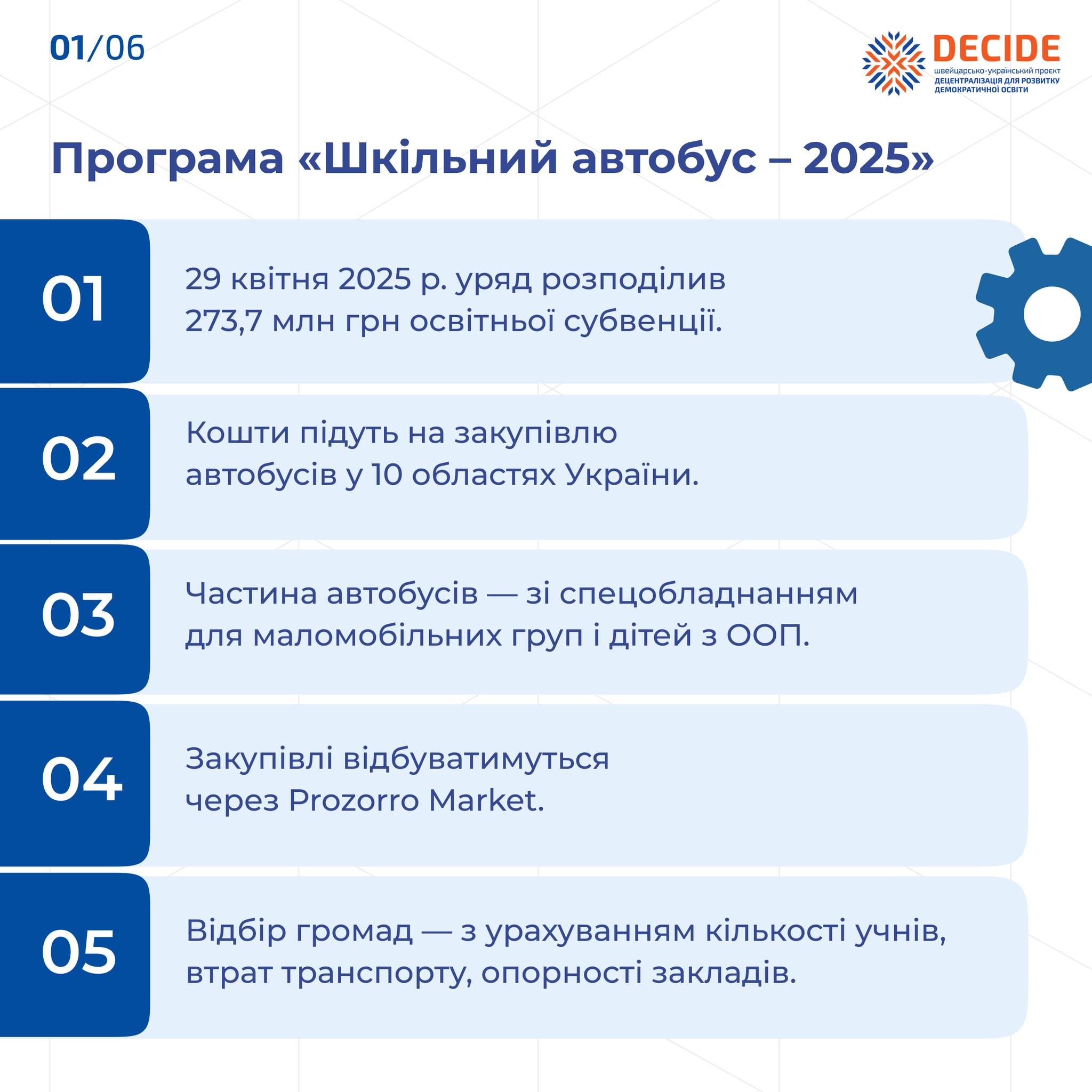 01/06

DECIDE
швейцарсько-український проєкт
ДЕЦЕНТРАЛІЗАЦІЯ ДЛЯ РОЗВИТКУ ДЕМОКРАТИЧНОЇ ОСВІТИ

Програма «Шкільний автобус – 2025»

01
29 квітня 2025 р. уряд розподілив 273,7 млн грн освітньої субвенції.

02
Кошти підуть на закупівлю автобусів у 10 областях України.

03
Частина автобусів — зі спецобладнанням для маломобільних груп і дітей з ООП.

04
Закупівлі відбуватимуться через Prozorro Market.

05
Відбір громад — з урахуванням кількості учнів, втрат транспорту, опорності закладів.